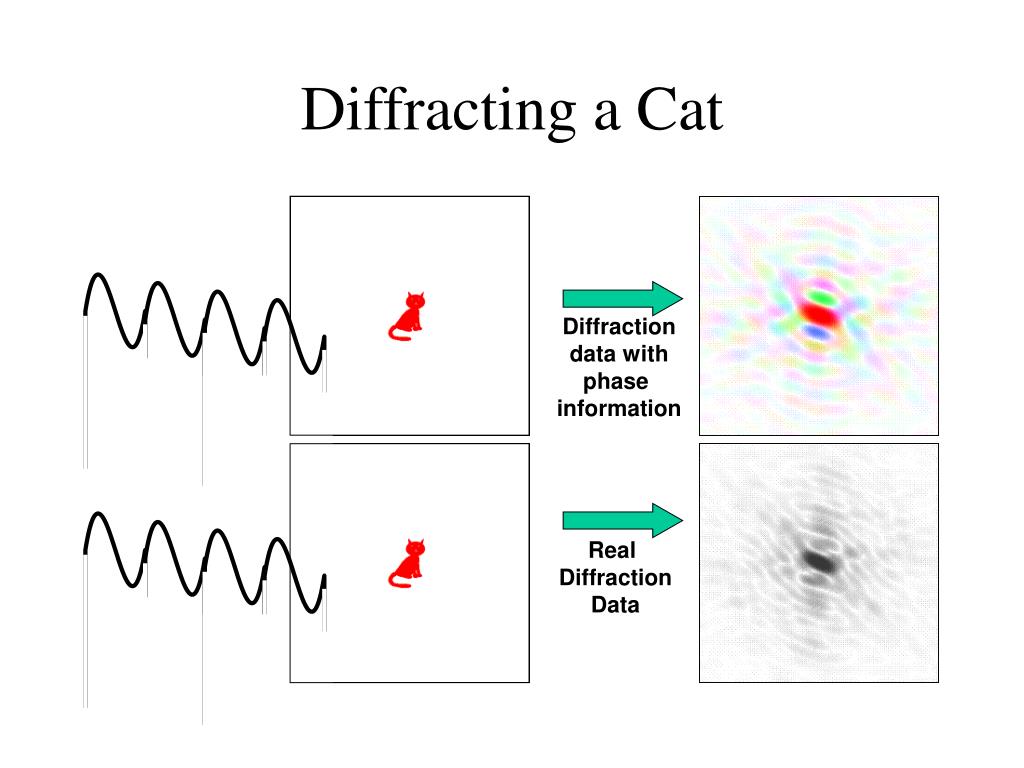 Diffracting a Cat

Diffraction data with phase information

Real Diffraction Data